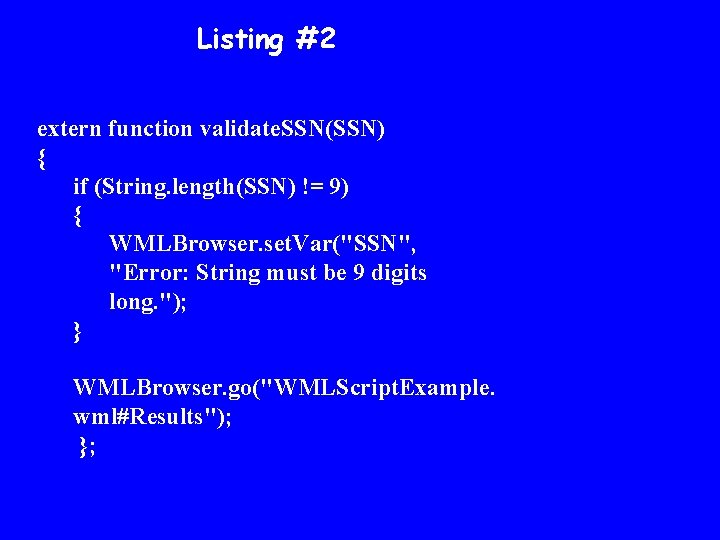 Listing #2

extern function validateSSN(SSN)
{
if (String.length(SSN) != 9)
{
WMLBrowser.setVar("SSN",
"Error: String must be 9 digits
long.");
}

WMLBrowser.go("WMLScriptExample.
wml#Results");
};